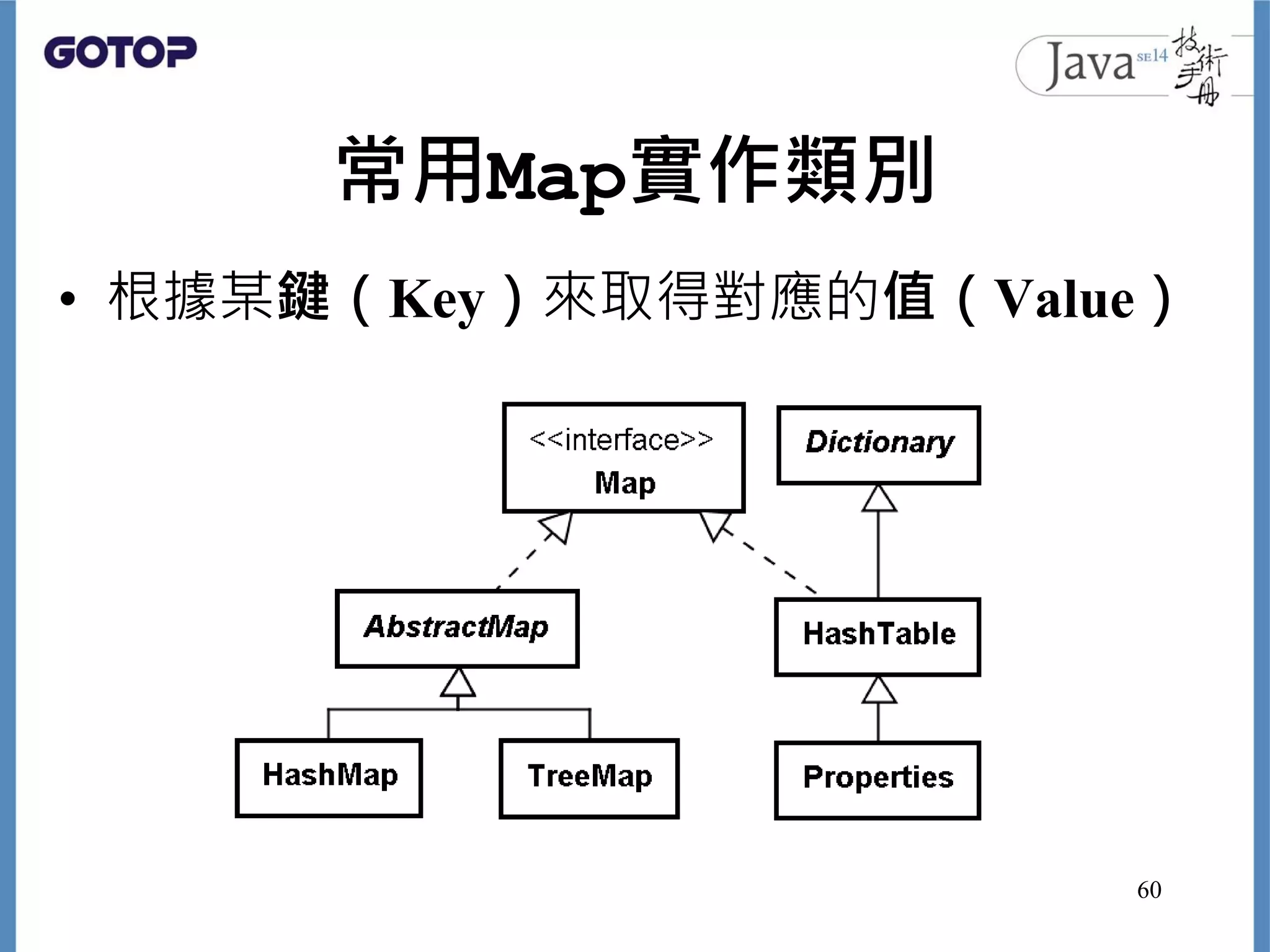 GOTOP

Java SE14 技術手冊

常用Map實作類別

• 根據某鍵（Key）來取得對應的值（Value）

<<interface>>
Map

Dictionary

AbstractMap

HashTable

HashMap

TreeMap

Properties

60